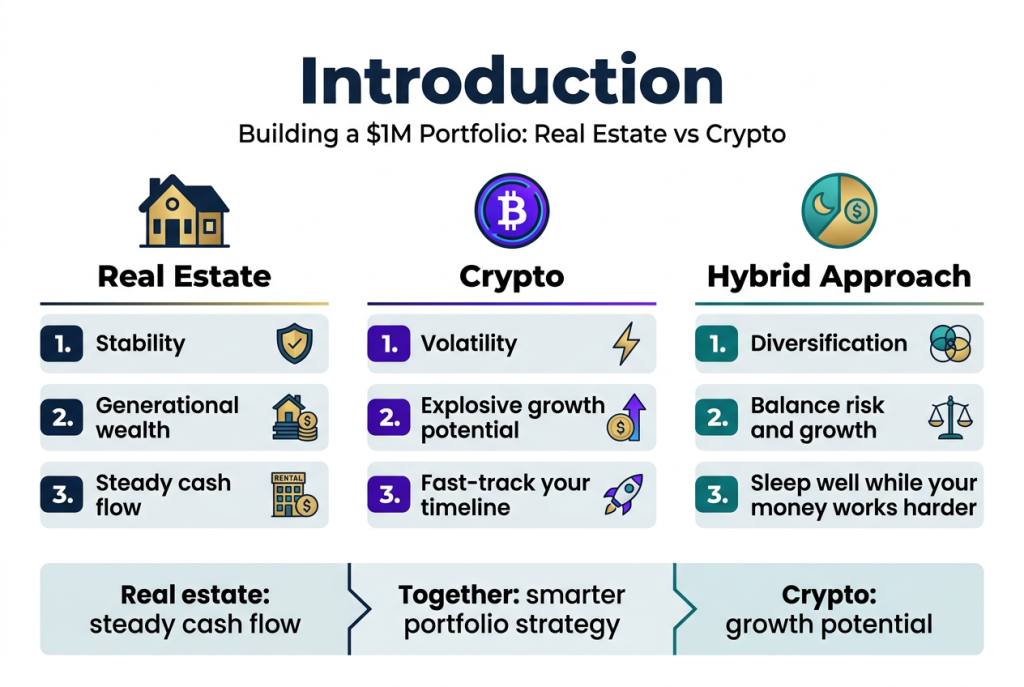 Introduction

Building a \$1M Portfolio: Real Estate vs Crypto

Real Estate

1. Stability

2. Generational wealth

3. Steady cash flow

RENTAL

Crypto

1. Volatility

2. Explosive growth potential

3. Fast-track your timeline

Hybrid Approach

1. Diversification

2. Balance risk and growth

3. Sleep well while your money works harder

Real estate: steady cash flow

Together: smarter portfolio strategy

Crypto: growth potential